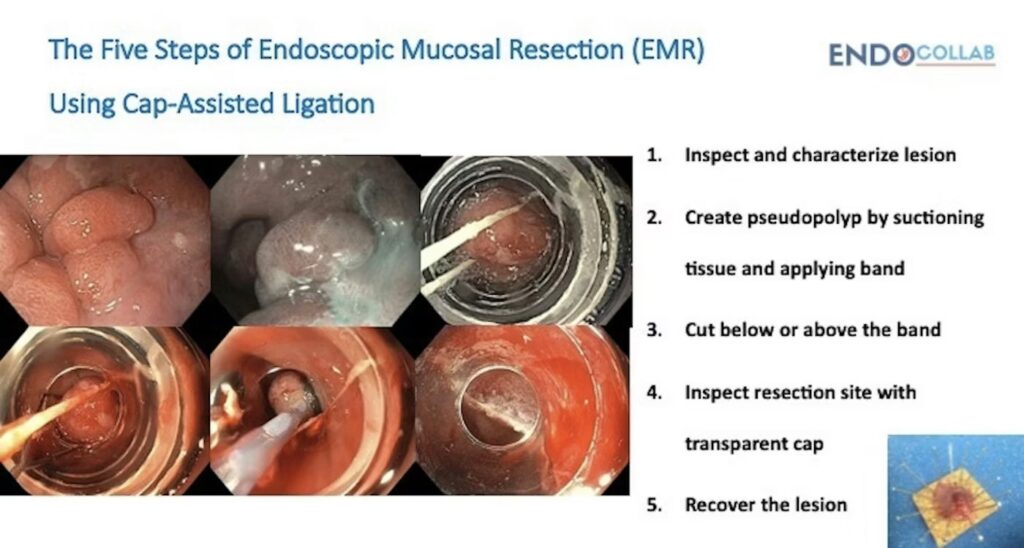 The Five Steps of Endoscopic Mucosal Resection (EMR)
Using Cap-Assisted Ligation

ENDOCOLLAB

1. Inspect and characterize lesion
2. Create pseudopolyp by suctioning tissue and applying band
3. Cut below or above the band
4. Inspect resection site with transparent cap
5. Recover the lesion